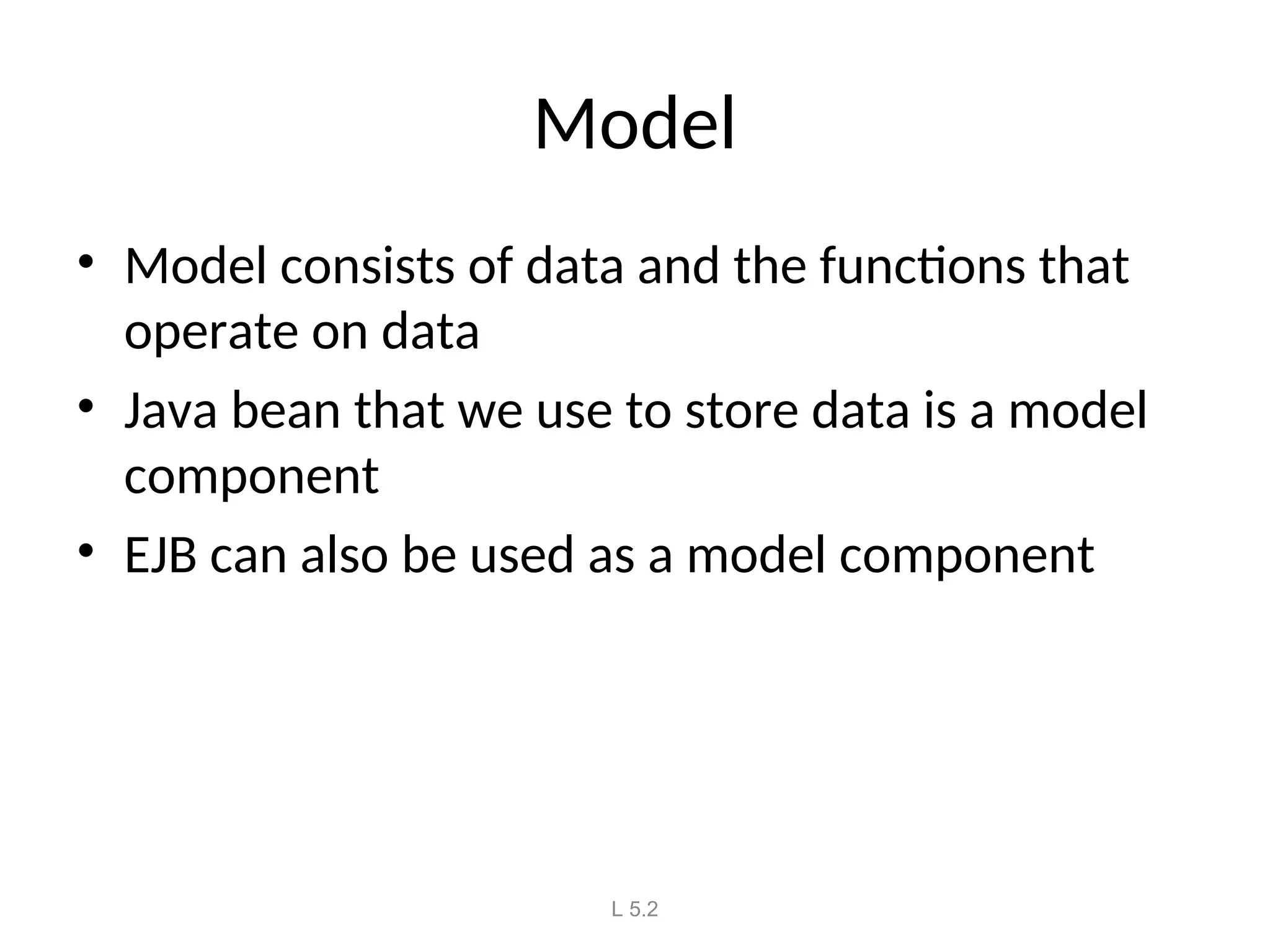 Model

• Model consists of data and the functions that operate on data
• Java bean that we use to store data is a model component
• EJB can also be used as a model component

L 5.2